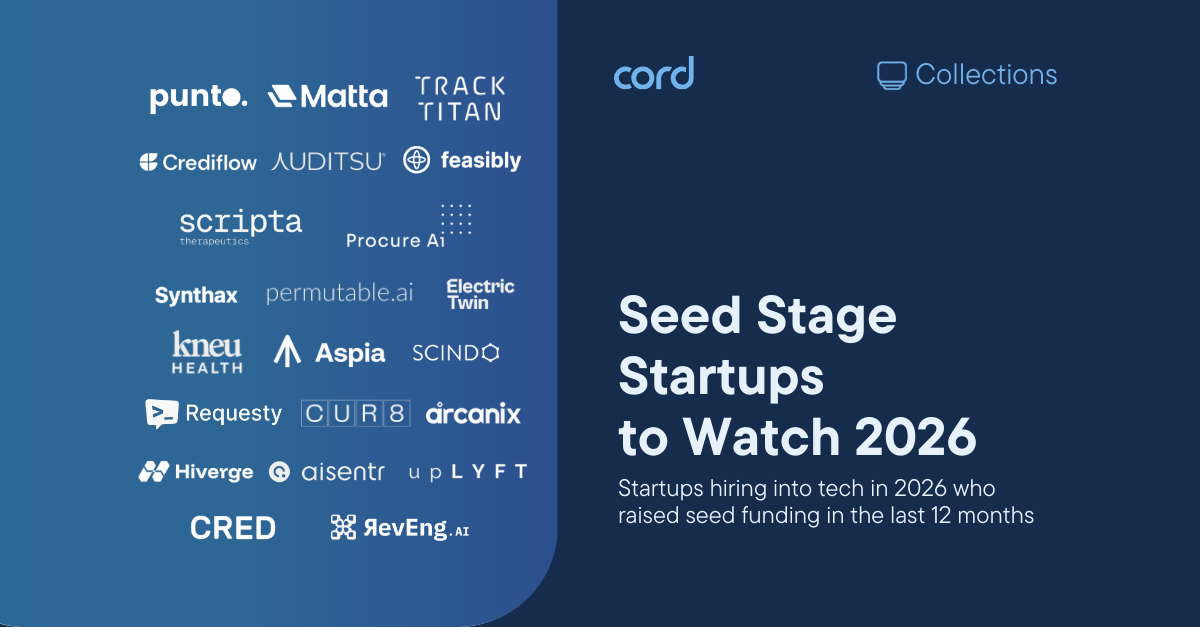 punto. Matta TRACK TITAN

Crediflow AUDITSU feasibly

scripta therapeutics Procure Ai

Synthax permutable.ai Electric Twin

kneu HEALTH Aspia SCINDO

Requesty CUR8 arcanix

Hiverge aisentr upLYFT

CRED ЯevEng.AI

cord

Collections

Seed Stage Startups to Watch 2026

Startups hiring into tech in 2026 who raised seed funding in the last 12 months